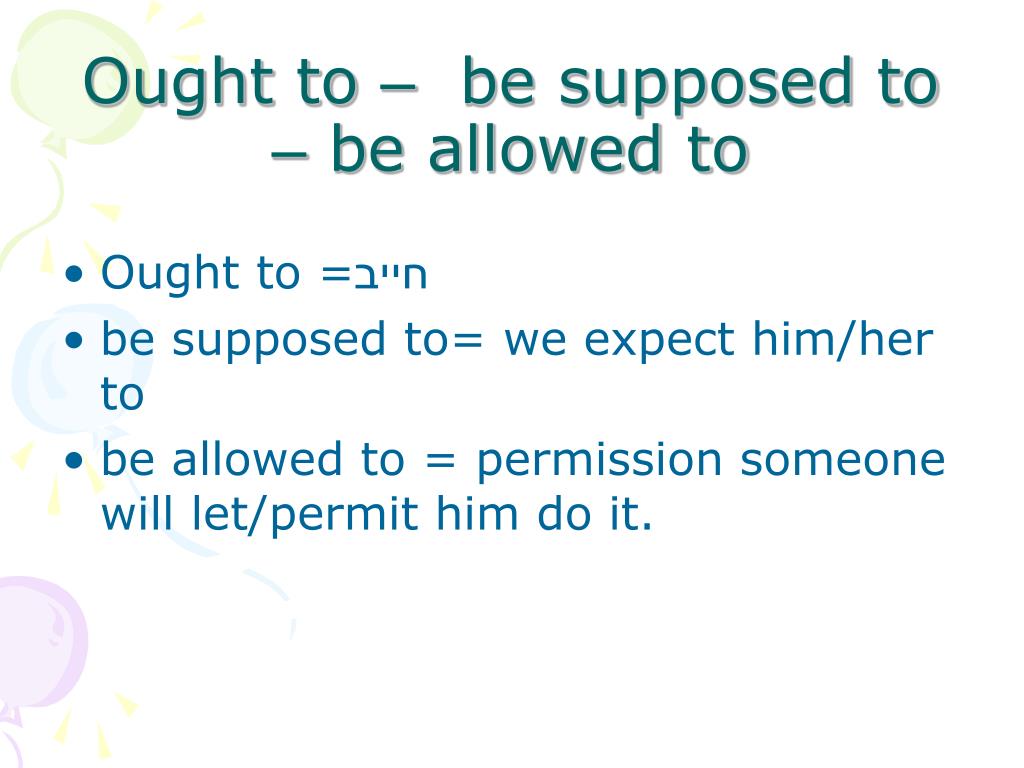 Ought to – be supposed to – be allowed to

• Ought to =חייב
• be supposed to= we expect him/her to
• be allowed to = permission someone will let/permit him do it.